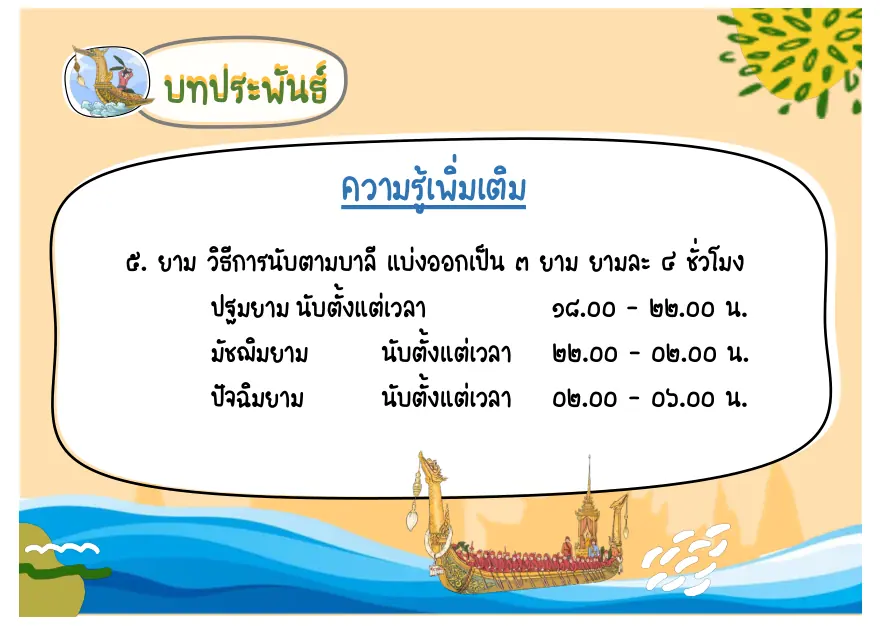 บทประพันธ์

ความรู้เพิ่มเติม

๕. ยาม วิธีการนับตามบาลี แบ่งออกเป็น ๓ ยาม ยามละ ๔ ชั่วโมง

ปฐมยาม นับตั้งแต่เวลา ๑๘.๐๐ - ๒๒.๐๐ น.
มัชฌิมยาม นับตั้งแต่เวลา ๒๒.๐๐ - ๐๒.๐๐ น.
ปัจฉิมยาม นับตั้งแต่เวลา ๐๒.๐๐ - ๐๖.๐๐ น.